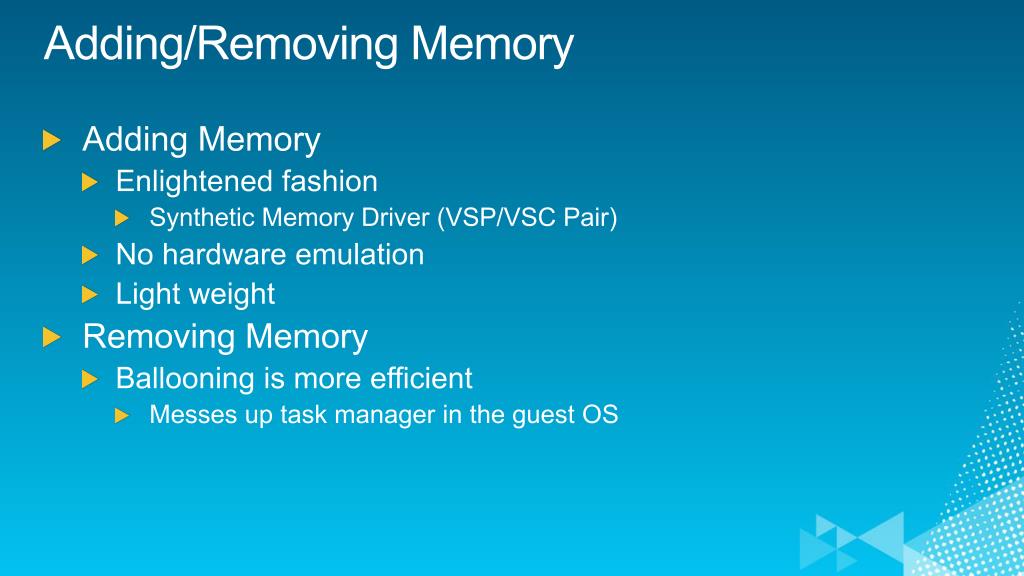 Adding/Removing Memory

Adding Memory

Enlightened fashion

Synthetic Memory Driver (VSP/VSC Pair)

No hardware emulation

Light weight

Removing Memory

Ballooning is more efficient

Messes up task manager in the guest OS